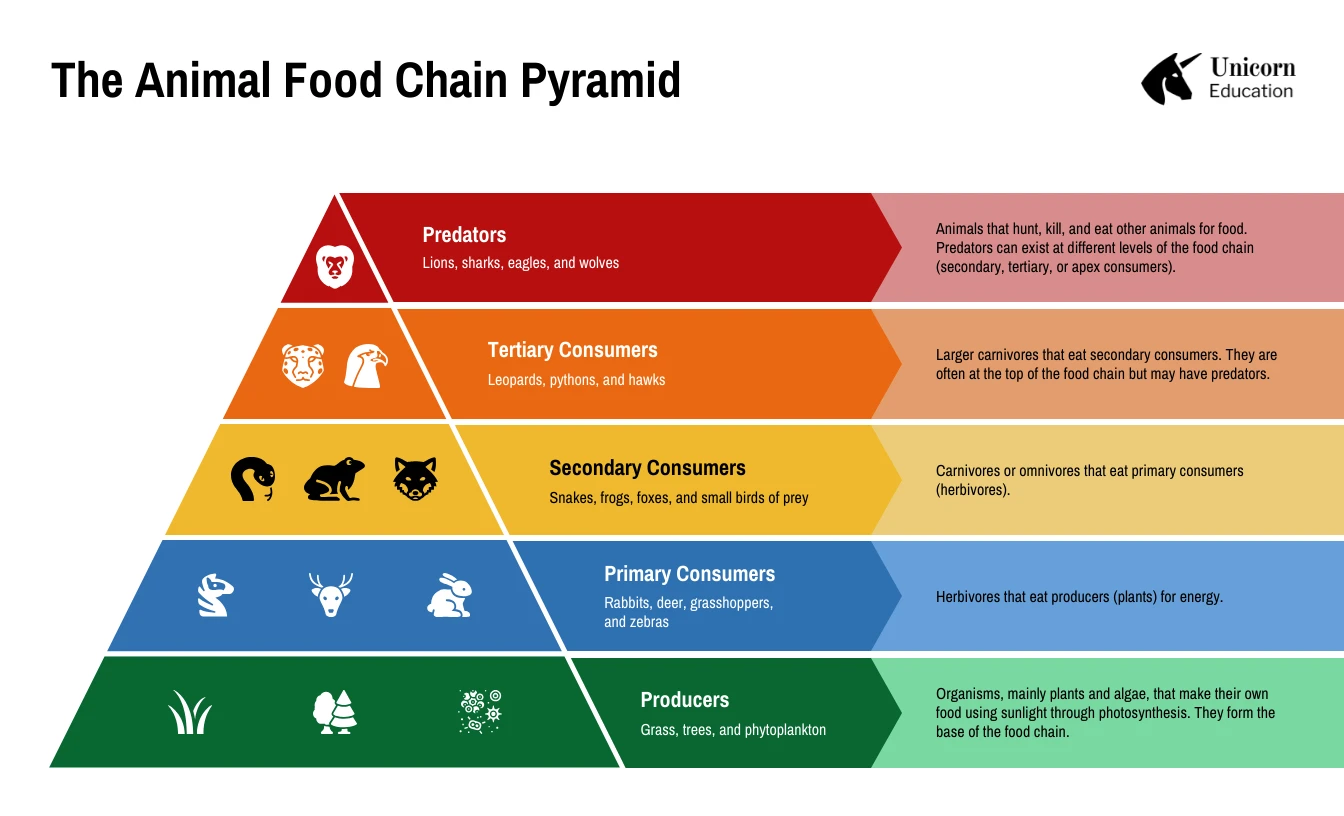 The Animal Food Chain Pyramid

Unicorn Education

Predators
Lions, sharks, eagles, and wolves

Animals that hunt, kill, and eat other animals for food. Predators can exist at different levels of the food chain (secondary, tertiary, or apex consumers).

Tertiary Consumers
Leopards, pythons, and hawks

Larger carnivores that eat secondary consumers. They are often at the top of the food chain but may have predators.

Secondary Consumers
Snakes, frogs, foxes, and small birds of prey

Carnivores or omnivores that eat primary consumers (herbivores).

Primary Consumers
Rabbits, deer, grasshoppers, and zebras

Herbivores that eat producers (plants) for energy.

Producers
Grass, trees, and phytoplankton

Organisms, mainly plants and algae, that make their own food using sunlight through photosynthesis. They form the base of the food chain.